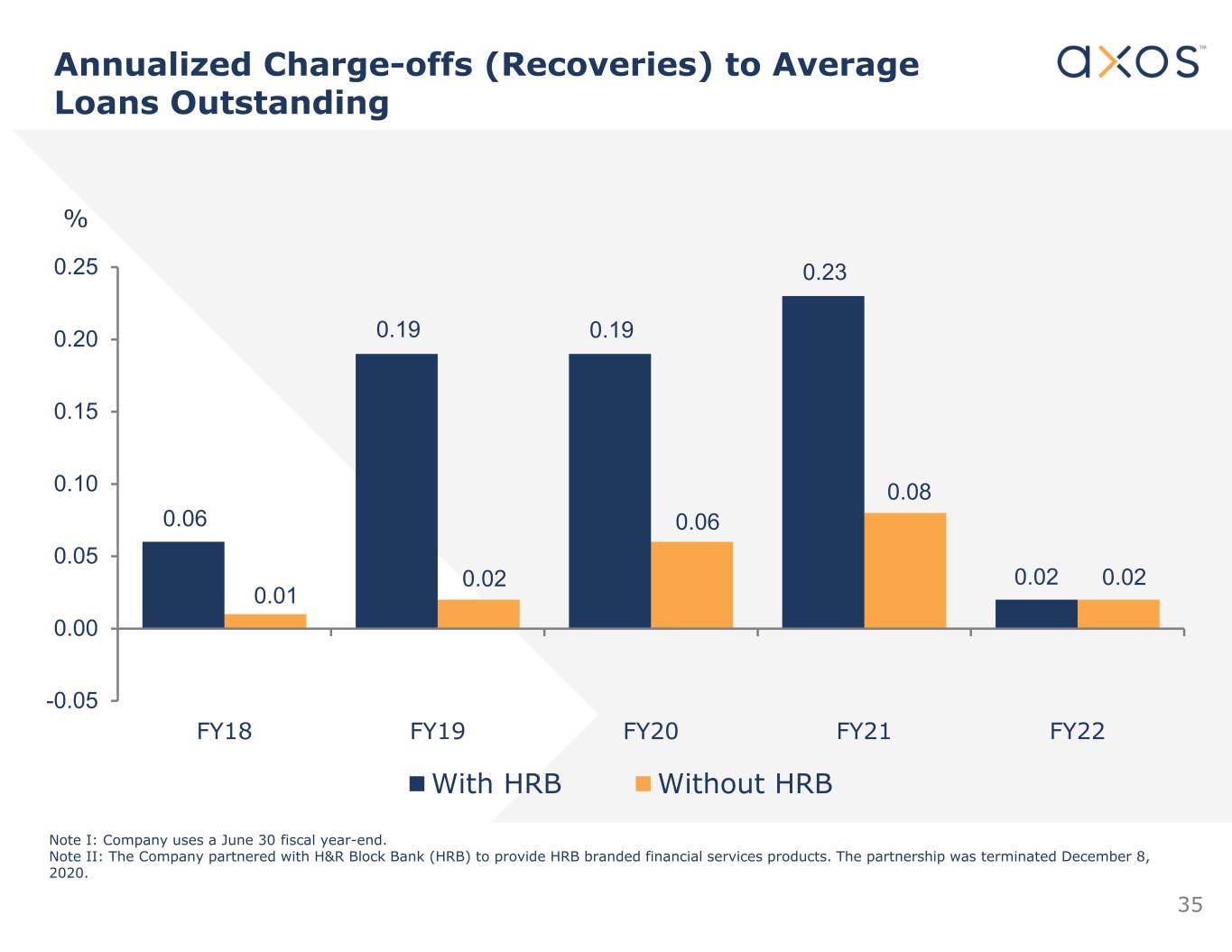 Annualized Charge-offs (Recoveries) to Average Loans Outstanding

axos™

%

0.25
0.20
0.15
0.10
0.05
0.00
-0.05

0.06
0.01
0.19
0.02
0.19
0.06
0.23
0.08
0.02
0.02

FY18
FY19
FY20
FY21
FY22

With HRB
Without HRB

Note I: Company uses a June 30 fiscal year-end.
Note II: The Company partnered with H&R Block Bank (HRB) to provide HRB branded financial services products. The partnership was terminated December 8, 2020.

35